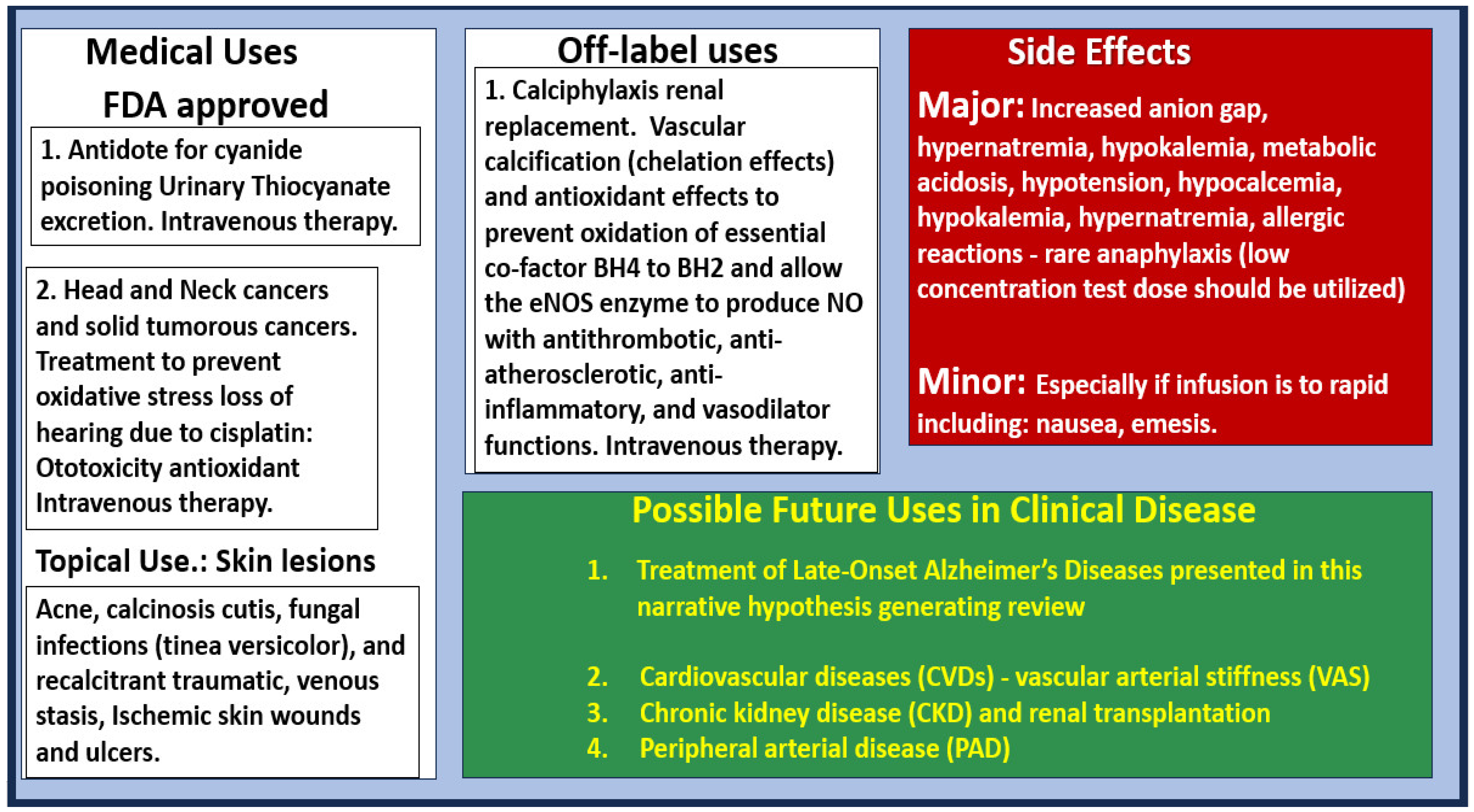 Medical Uses

FDA approved

1. Antidote for cyanide poisoning Urinary Thiocyanate excretion. Intravenous therapy.

2. Head and Neck cancers and solid tumorous cancers. Treatment to prevent oxidative stress loss of hearing due to cisplatin: Ototoxicity antioxidant Intravenous therapy.

Topical Use.: Skin lesions

Acne, calcinosis cutis, fungal infections (tinea versicolor), and recalcitrant traumatic, venous stasis, Ischemic skin wounds and ulcers.

Off-label uses

1. Calciphylaxis renal replacement. Vascular calcification (chelation effects) and antioxidant effects to prevent oxidation of essential co-factor BH4 to BH2 and allow the eNOS enzyme to produce NO with antithrombotic, anti-atherosclerotic, anti-inflammatory, and vasodilator functions. Intravenous therapy.

Side Effects

Major: Increased anion gap, hypernatremia, hypokalemia, metabolic acidosis, hypotension, hypocalcemia, hypokalemia, hypernatremia, allergic reactions - rare anaphylaxis (low concentration test dose should be utilized)

Minor: Especially if infusion is to rapid including: nausea, emesis.

Possible Future Uses in Clinical Disease

1. Treatment of Late-Onset Alzheimer's Diseases presented in this narrative hypothesis generating review

2. Cardiovascular diseases (CVDs) - vascular arterial stiffness (VAS)
3. Chronic kidney disease (CKD) and renal transplantation
4. Peripheral arterial disease (PAD)